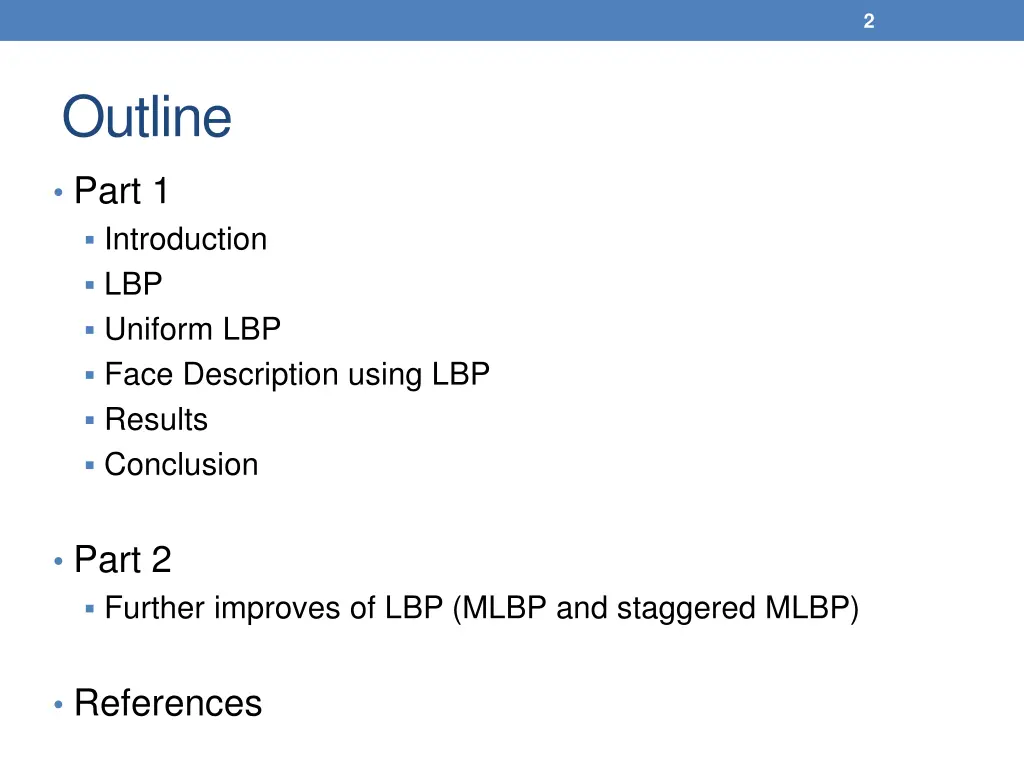 2

Outline

• Part 1
  ▪ Introduction
  ▪ LBP
  ▪ Uniform LBP
  ▪ Face Description using LBP
  ▪ Results
  ▪ Conclusion

• Part 2
  ▪ Further improves of LBP (MLBP and staggered MLBP)

• References